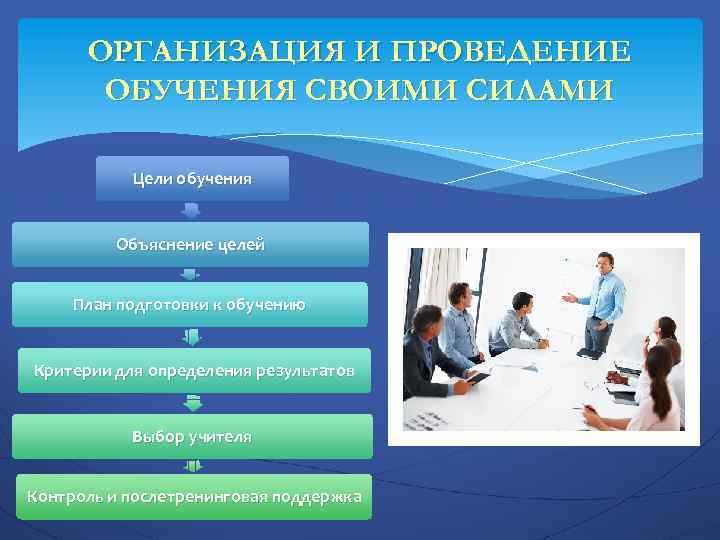 ОРГАНИЗАЦИЯ И ПРОВЕДЕНИЕ ОБУЧЕНИЯ СВОИМИ СИЛАМИ

Цели обучения

Объяснение целей

План подготовки к обучению

Критерии для определения результатов

Выбор учителя

Контроль и послетренинговая поддержка